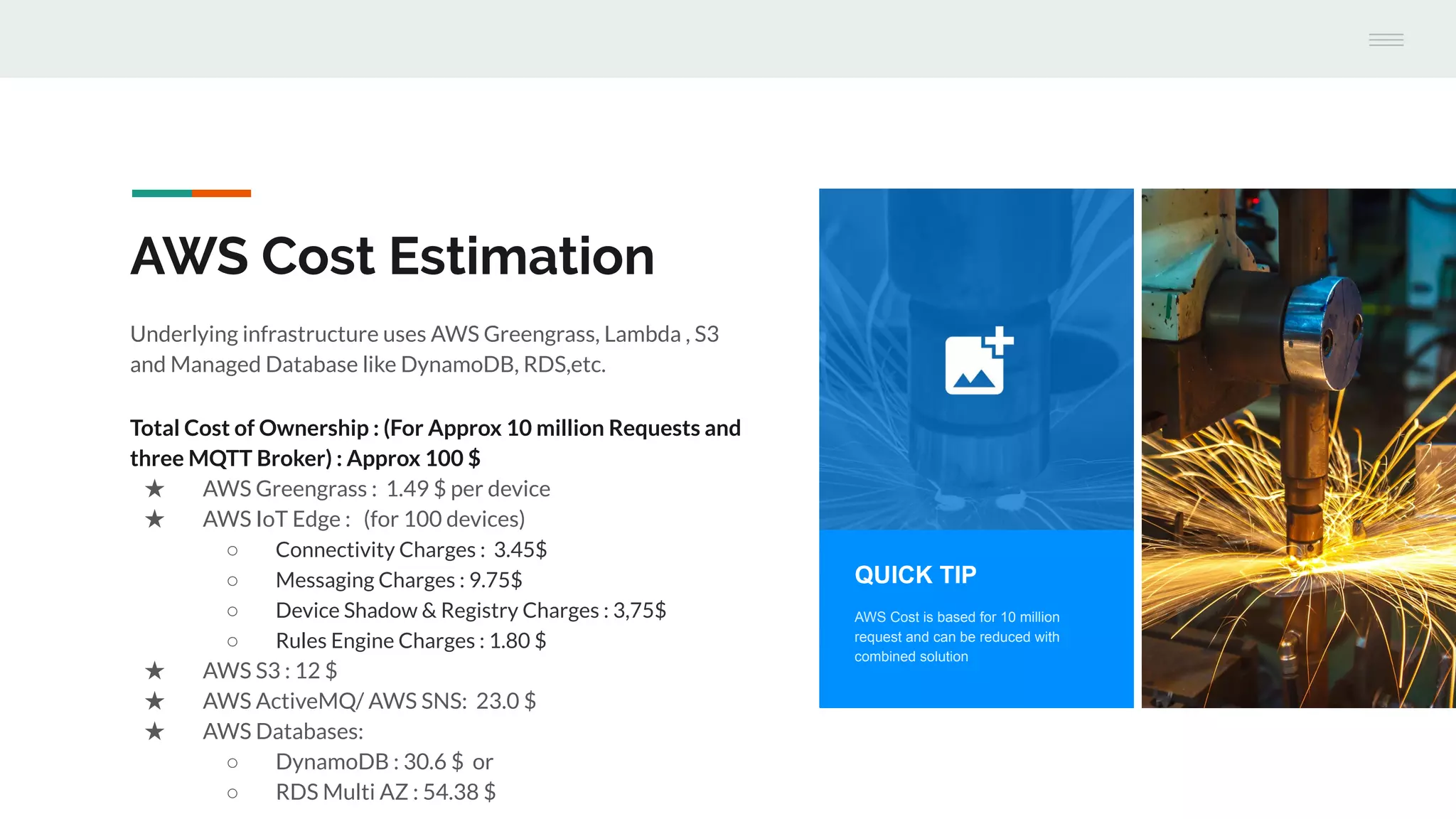 AWS Cost Estimation

Underlying infrastructure uses AWS Greengrass, Lambda , S3 and Managed Database like DynamoDB, RDS,etc.

Total Cost of Ownership : (For Approx 10 million Requests and three MQTT Broker) : Approx 100 $

★ AWS Greengrass : 1.49 $ per device
★ AWS IoT Edge : (for 100 devices)
○ Connectivity Charges : 3.45$
○ Messaging Charges : 9.75$
○ Device Shadow & Registry Charges : 3,75$
○ Rules Engine Charges : 1.80 $
★ AWS S3 : 12 $
★ AWS ActiveMQ/ AWS SNS: 23.0 $
★ AWS Databases:
○ DynamoDB : 30.6 $ or
○ RDS Multi AZ : 54.38 $

QUICK TIP

AWS Cost is based for 10 million request and can be reduced with combined solution